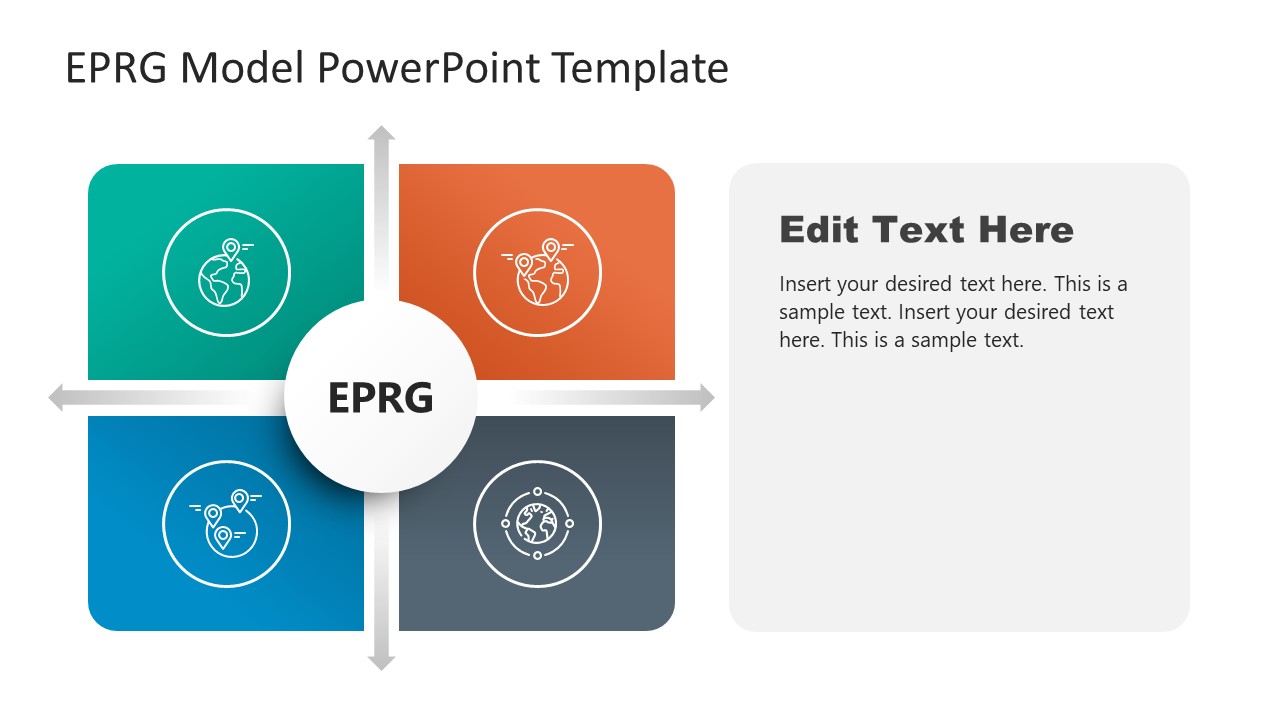 EPRG Model PowerPoint Template

EPRG

Edit Text Here

Insert your desired text here. This is a sample text. Insert your desired text here. This is a sample text.